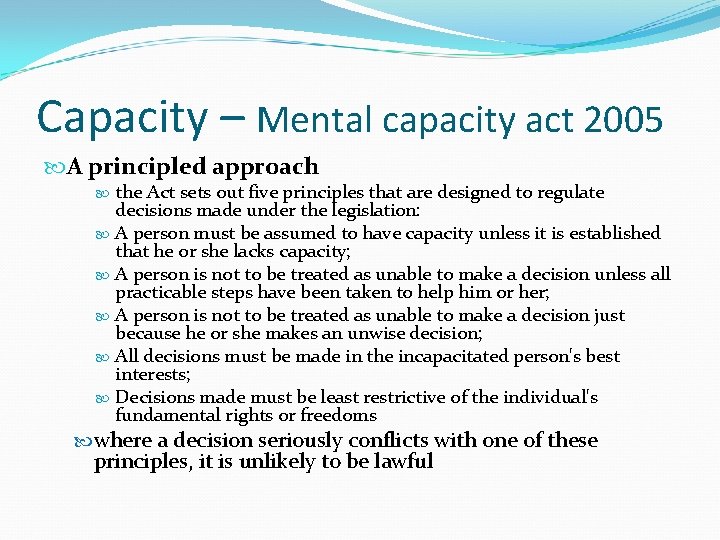 Capacity – Mental capacity act 2005

A principled approach

the Act sets out five principles that are designed to regulate decisions made under the legislation:

A person must be assumed to have capacity unless it is established that he or she lacks capacity;

A person is not to be treated as unable to make a decision unless all practicable steps have been taken to help him or her;

A person is not to be treated as unable to make a decision just because he or she makes an unwise decision;

All decisions must be made in the incapacitated person's best interests;

Decisions made must be least restrictive of the individual's fundamental rights or freedoms

where a decision seriously conflicts with one of these principles, it is unlikely to be lawful